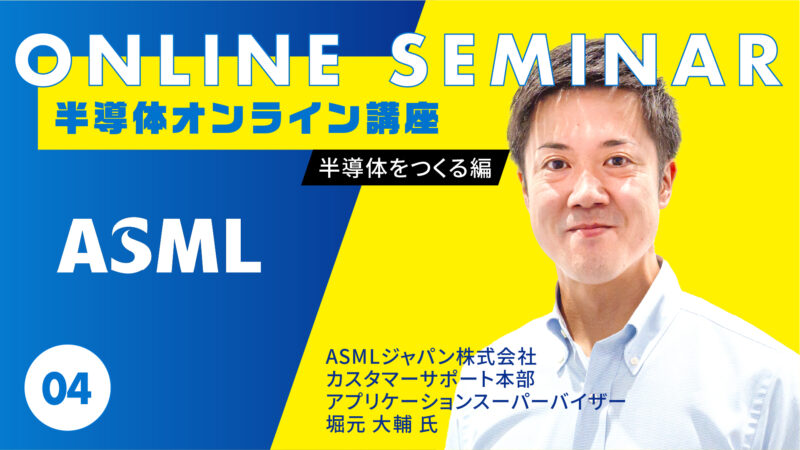 ONLINE SEMINAR
半導体オンライン講座
半導体をつくる編

ASML

04

ASMLジャパン株式会社
カスタマーサポート本部
アプリケーションスーパーバイザー
堀元 大輔 氏